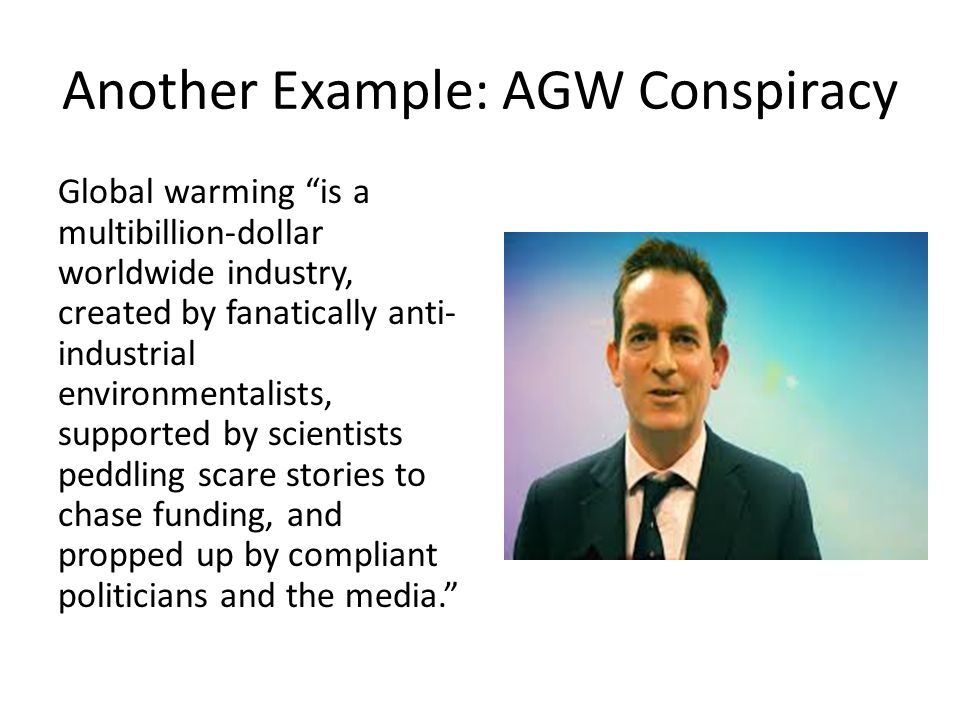 Another Example: AGW Conspiracy

Global warming “is a multibillion-dollar worldwide industry, created by fanatically anti-industrial environmentalists, supported by scientists peddling scare stories to chase funding, and propped up by compliant politicians and the media.”